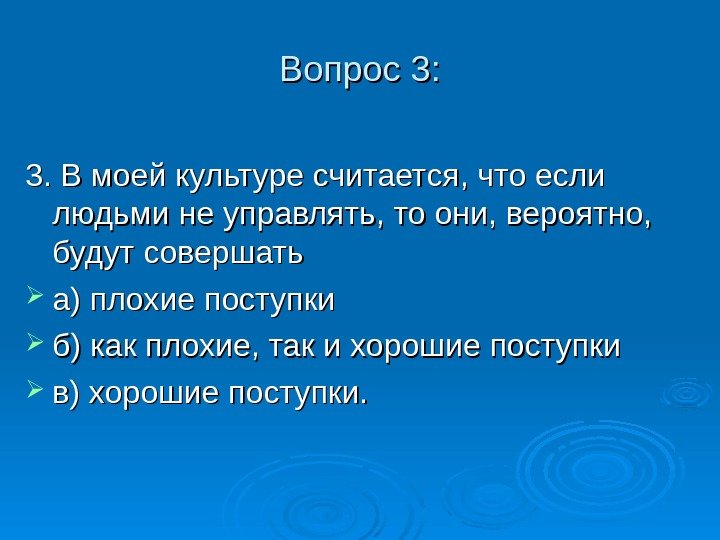 Вопрос 3:

3. В моей культуре считается, что если людьми не управлять, то они, вероятно, будут совершать

а) плохие поступки

б) как плохие, так и хорошие поступки

в) хорошие поступки.